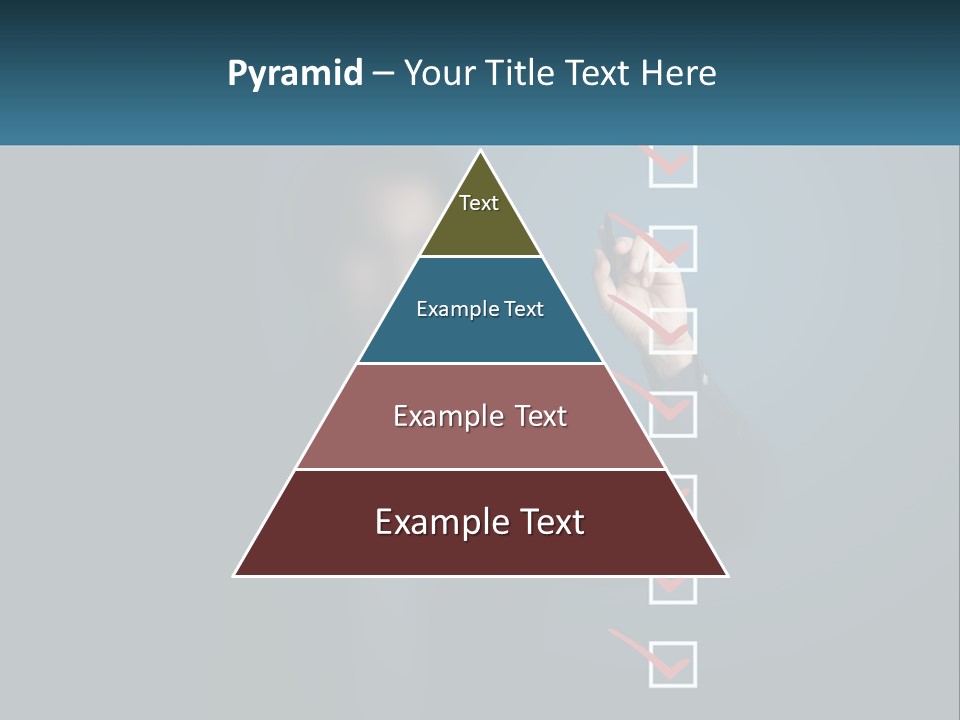 Pyramid – Your Title Text Here

Text

Example Text

Example Text

Example Text